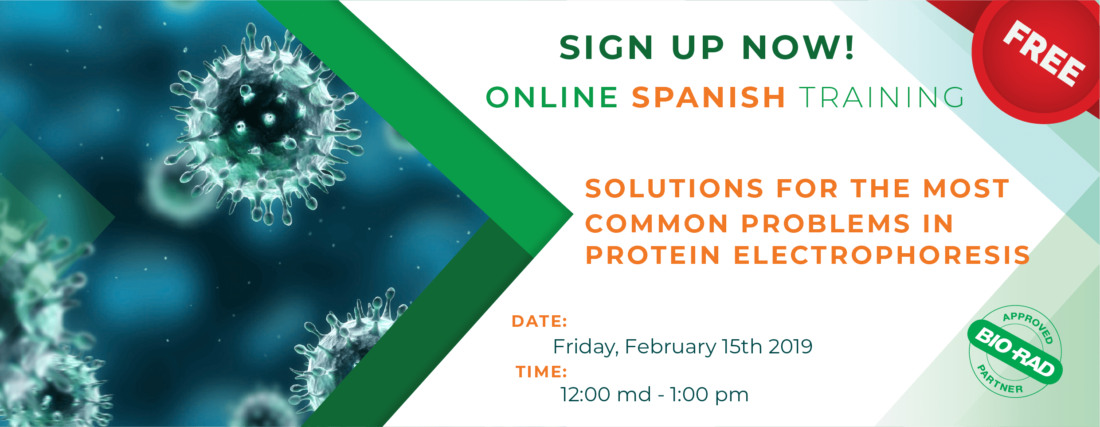 SIGN UP NOW!

ONLINE SPANISH TRAINING

FREE

SOLUTIONS FOR THE MOST COMMON PROBLEMS IN PROTEIN ELECTROPHORESIS

DATE:
Friday, February 15th 2019

TIME:
12:00 md - 1:00 pm

APPROVED
BIO-RAD
PARTNER